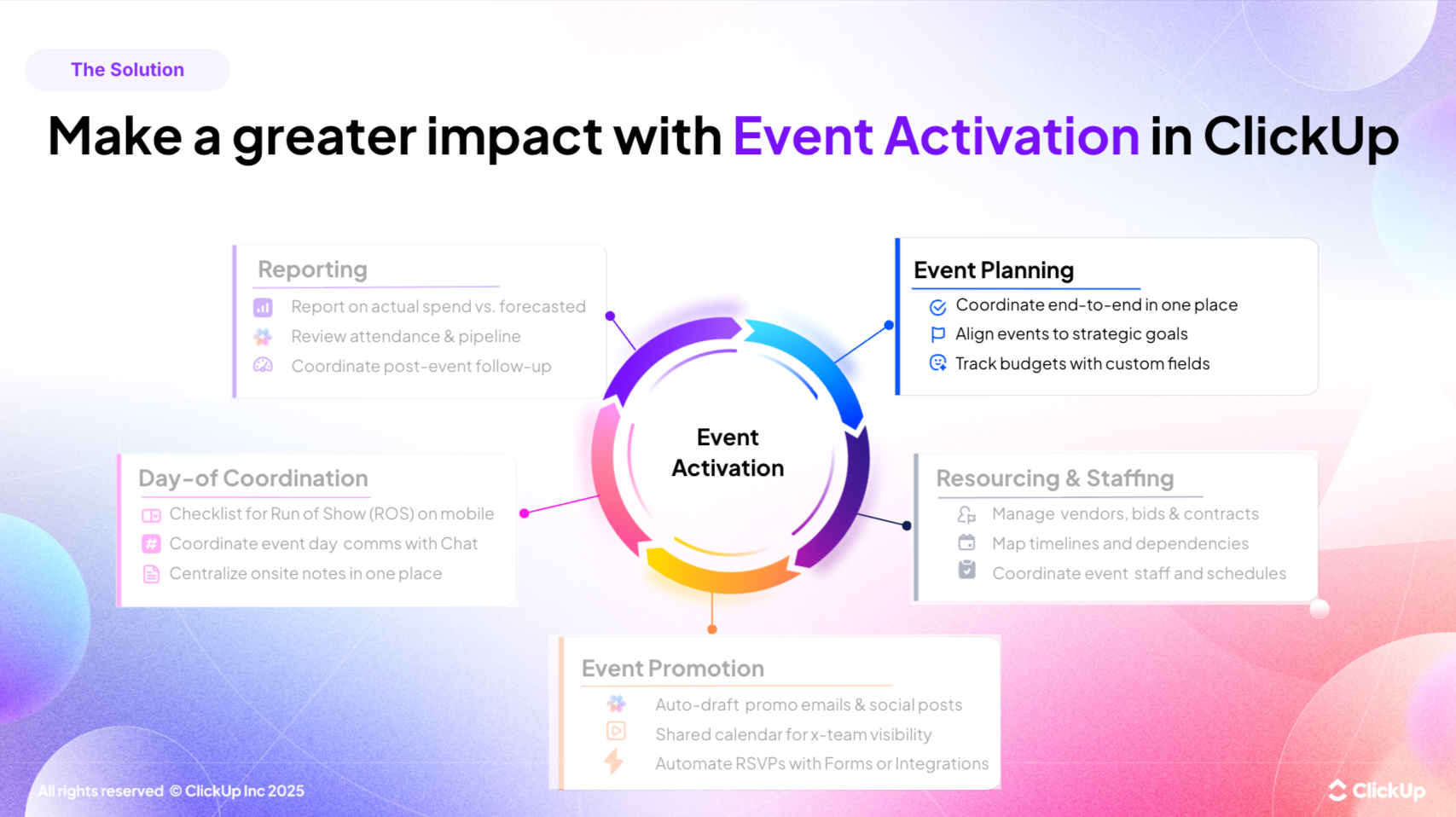 The Solution

Make a greater impact with Event Activation in ClickUp

Reporting
Report on actual spend vs. forecasted
Review attendance & pipeline
Coordinate post-event follow-up

Event Planning
Coordinate end-to-end in one place
Align events to strategic goals
Track budgets with custom fields

Event Activation

Day-of Coordination
Checklist for Run of Show (ROS) on mobile
Coordinate event day comms with Chat
Centralize onsite notes in one place

Resourcing & Staffing
Manage vendors, bids & contracts
Map timelines and dependencies
Coordinate event staff and schedules

Event Promotion
Auto-draft promo emails & social posts
Shared calendar for x-team visibility
Automate RSVPs with Forms or Integrations

All rights reserved © ClickUp Inc 2025

ClickUp